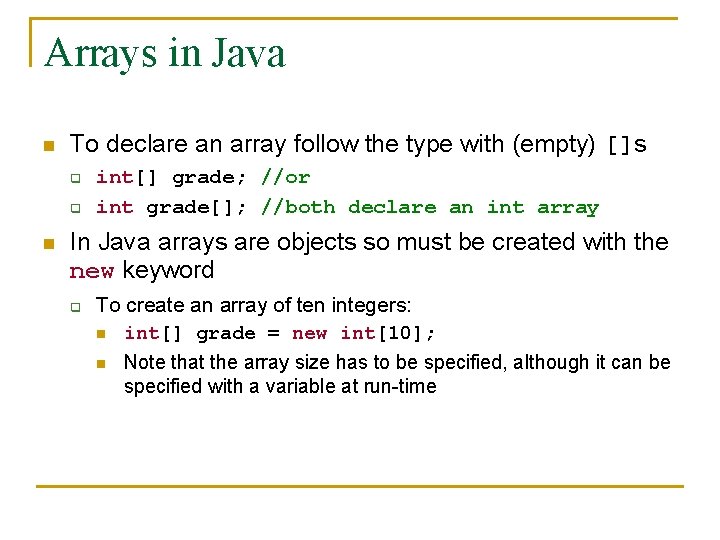 Arrays in Java

To declare an array follow the type with (empty) []s

int[] grade; //or

int grade[]; //both declare an int array

In Java arrays are objects so must be created with the new keyword

To create an array of ten integers:

int[] grade = new int[10];

Note that the array size has to be specified, although it can be specified with a variable at run-time